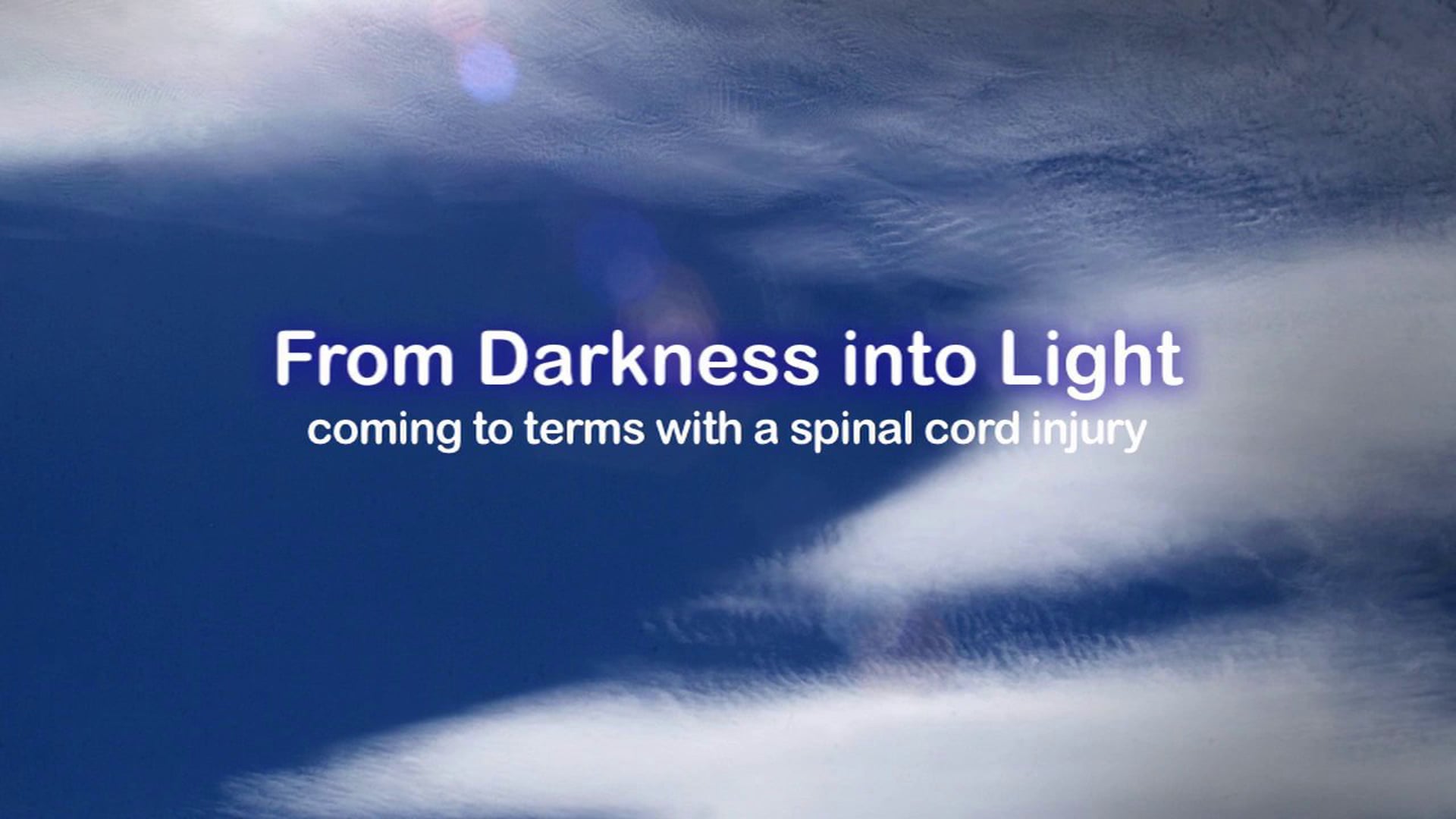 From Darkness into Light
coming to terms with a spinal cord injury